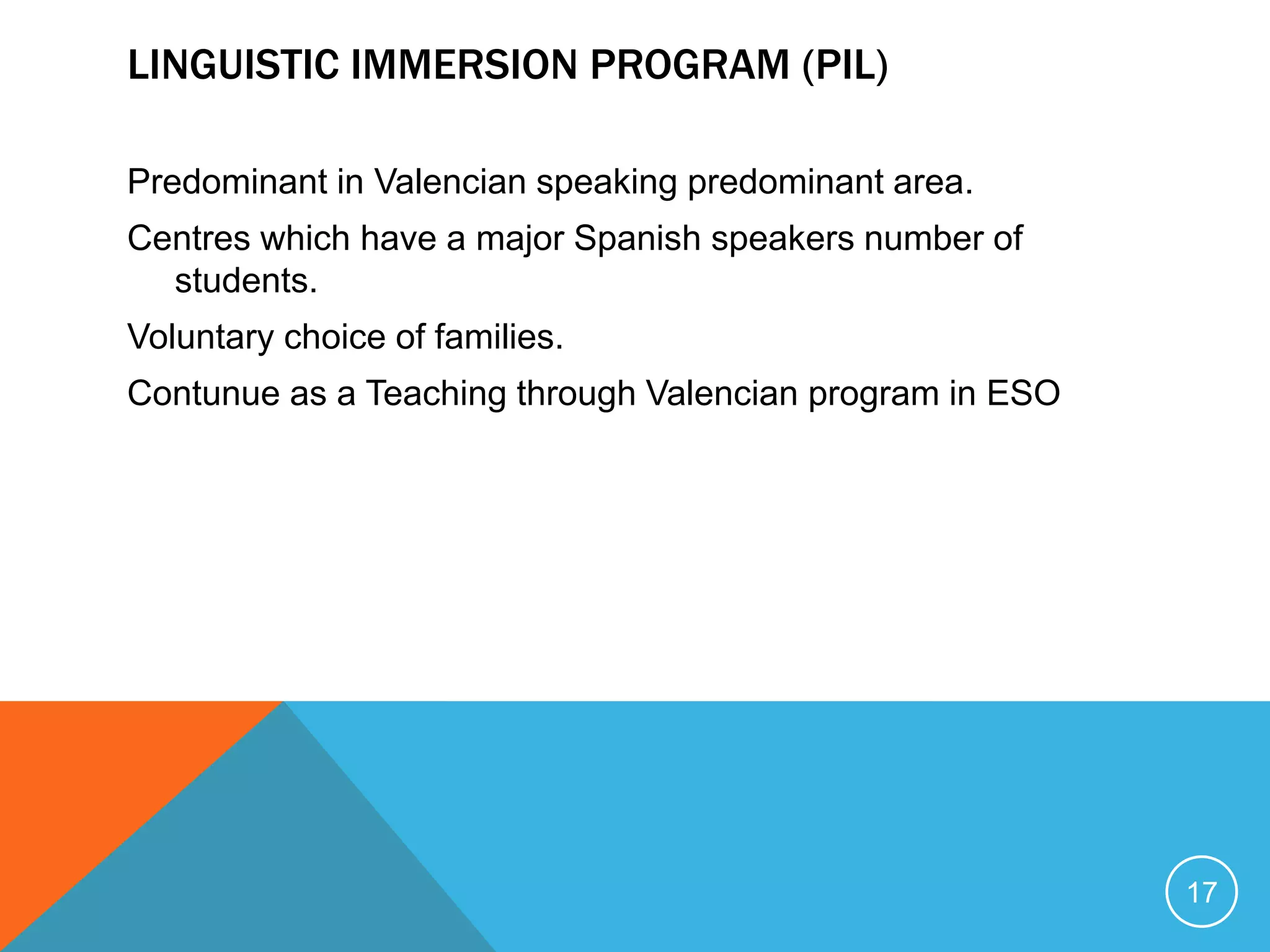 LINGUISTIC IMMERSION PROGRAM (PIL)

Predominant in Valencian speaking predominant area.

Centres which have a major Spanish speakers number of students.

Voluntary choice of families.

Contunue as a Teaching through Valencian program in ESO

17